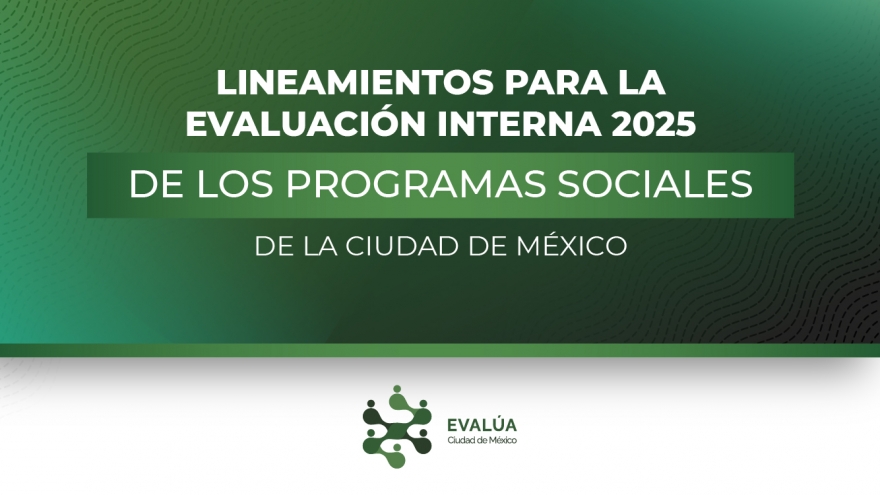 LINEAMIENTOS PARA LA EVALUACIÓN INTERNA 2025

DE LOS PROGRAMAS SOCIALES

DE LA CIUDAD DE MÉXICO

EVALÚA
Ciudad de México